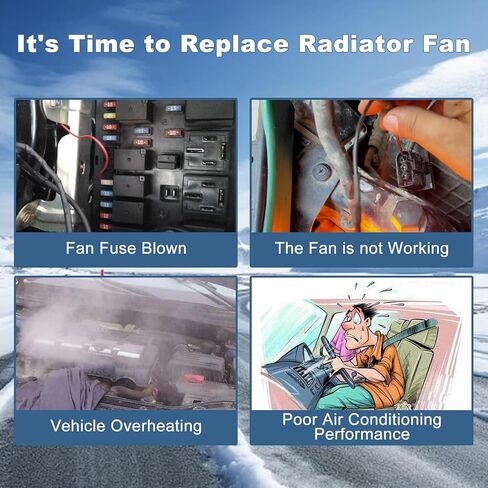 It's Time to Replace Radiator Fan

Fan Fuse Blown

The Fan is not Working

Vehicle Overheating

Poor Air Conditioning Performance